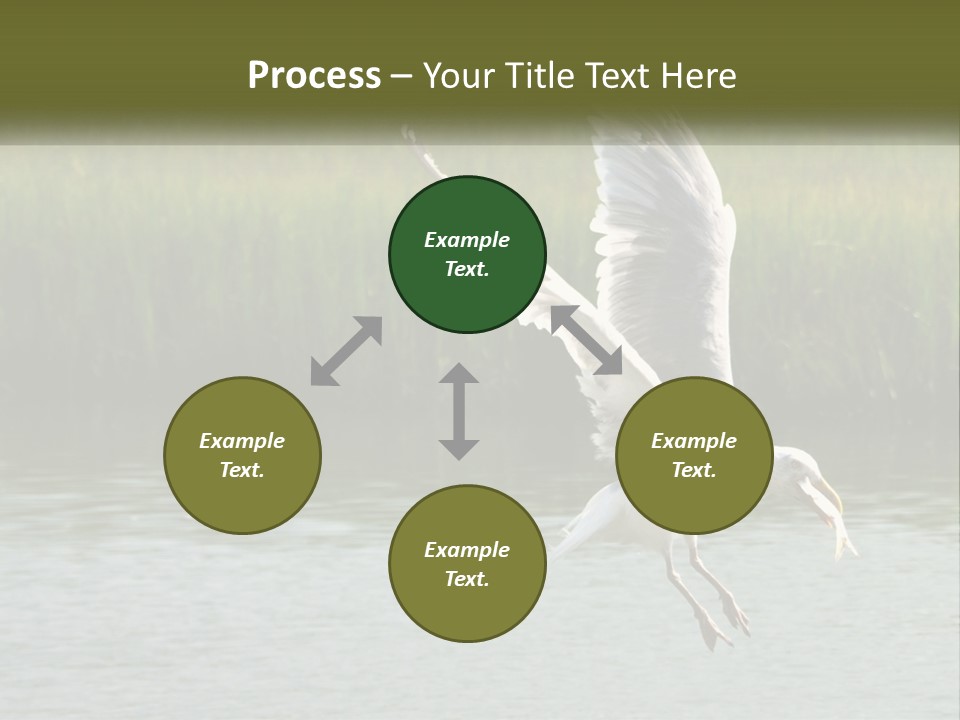 Process – Your Title Text Here

Example Text.

Example Text.

Example Text.

Example Text.